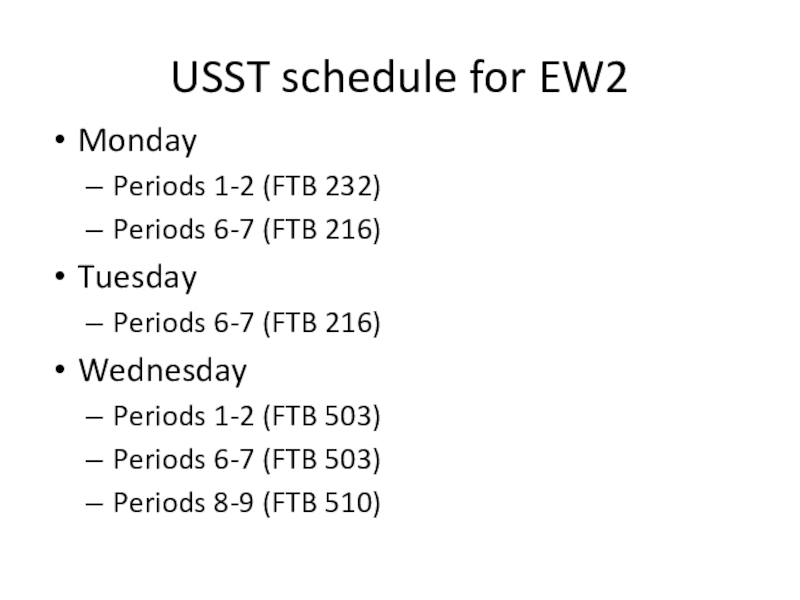 USST schedule for EW2

• Monday
– Periods 1-2 (FTB 232)
– Periods 6-7 (FTB 216)
• Tuesday
– Periods 6-7 (FTB 216)
• Wednesday
– Periods 1-2 (FTB 503)
– Periods 6-7 (FTB 503)
– Periods 8-9 (FTB 510)